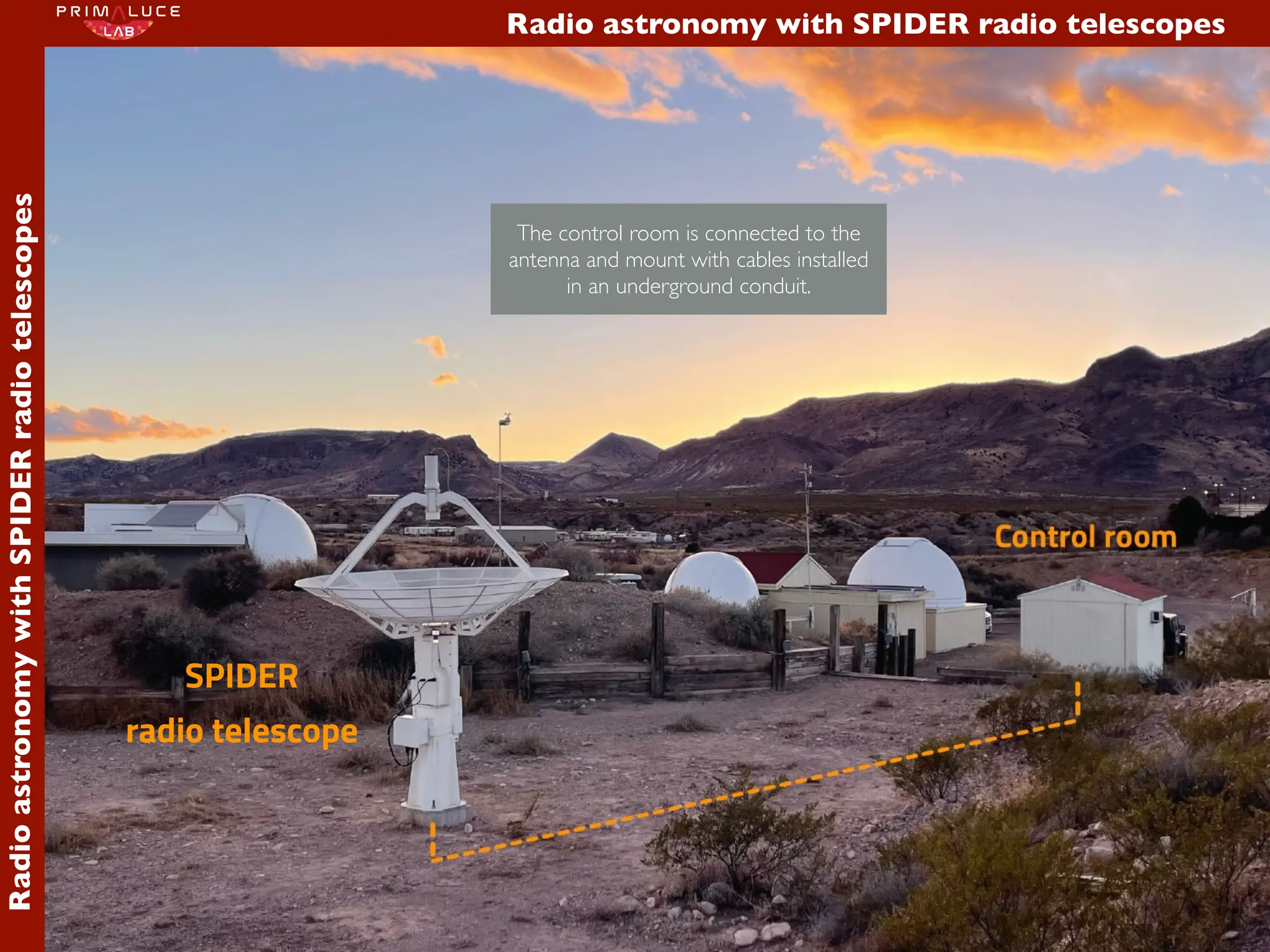 PRIMALUCE LAB

Radio astronomy with SPIDER radio telescopes

Radio astronomy with SPIDER radio telescopes

The control room is connected to the antenna and mount with cables installed in an underground conduit.

Control room

SPIDER radio telescope